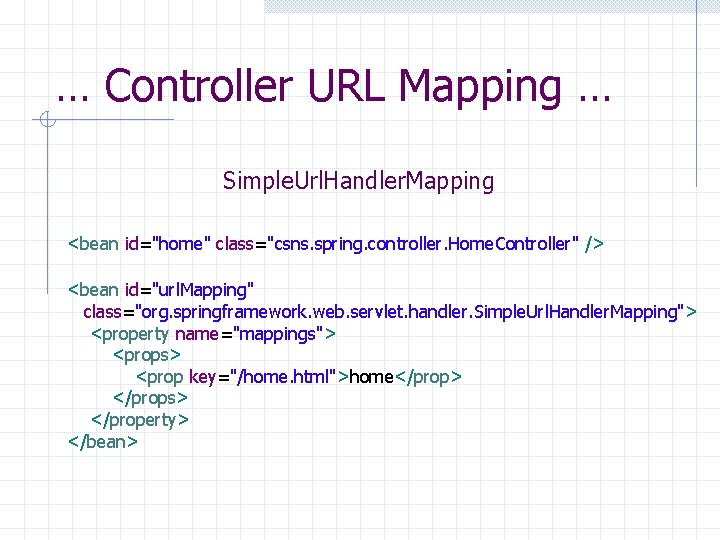 … Controller URL Mapping …

SimpleUrlHandlerMapping

<bean id="home" class="csns.spring.controller.HomeController" />

<bean id="urlMapping"
  class="org.springframework.web.servlet.handler.SimpleUrlHandlerMapping">
    <property name="mappings">
        <props>
            <prop key="/home.html">home</prop>
        </props>
    </property>
</bean>